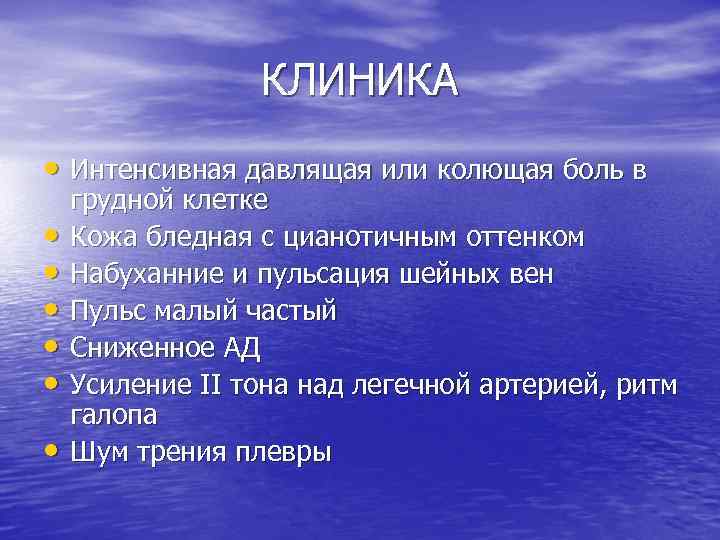 КЛИНИКА

• Интенсивная давлящая или колющая боль в грудной клетке
• Кожа бледная с цианотичным оттенком
• Набуханние и пульсация шейных вен
• Пульс малый частый
• Сниженное АД
• Усиление II тона над легечной артерией, ритм галопа
• Шум трения плевры